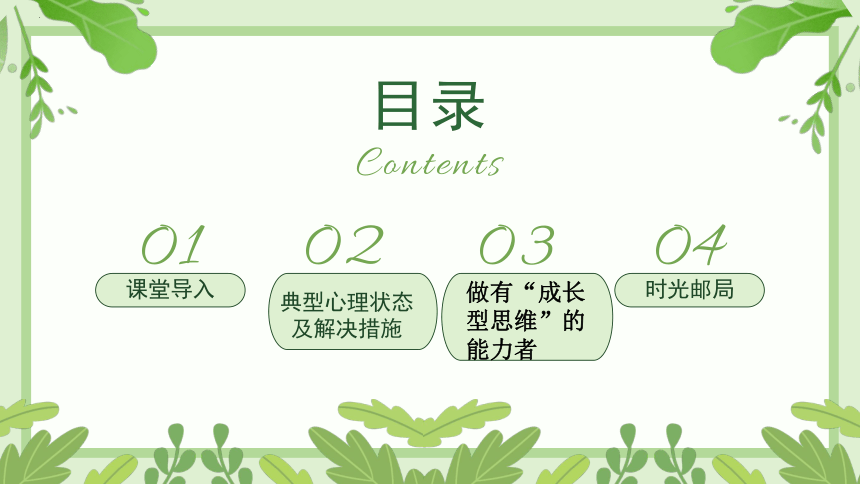 目录

Contents

01

课堂导入

02

典型心理状态及解决措施

03

做有“成长型思维”的能力者

04

时光邮局